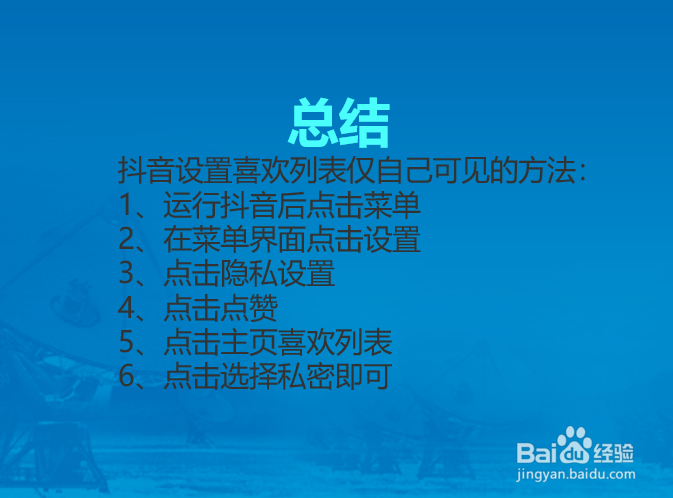 总结

抖音设置喜欢列表仅自己可见的方法：
1、运行抖音后点击菜单
2、在菜单界面点击设置
3、点击隐私设置
4、点击点赞
5、点击主页喜欢列表
6、点击选择私密即可

Baidu经验
jingyan.baidu.com